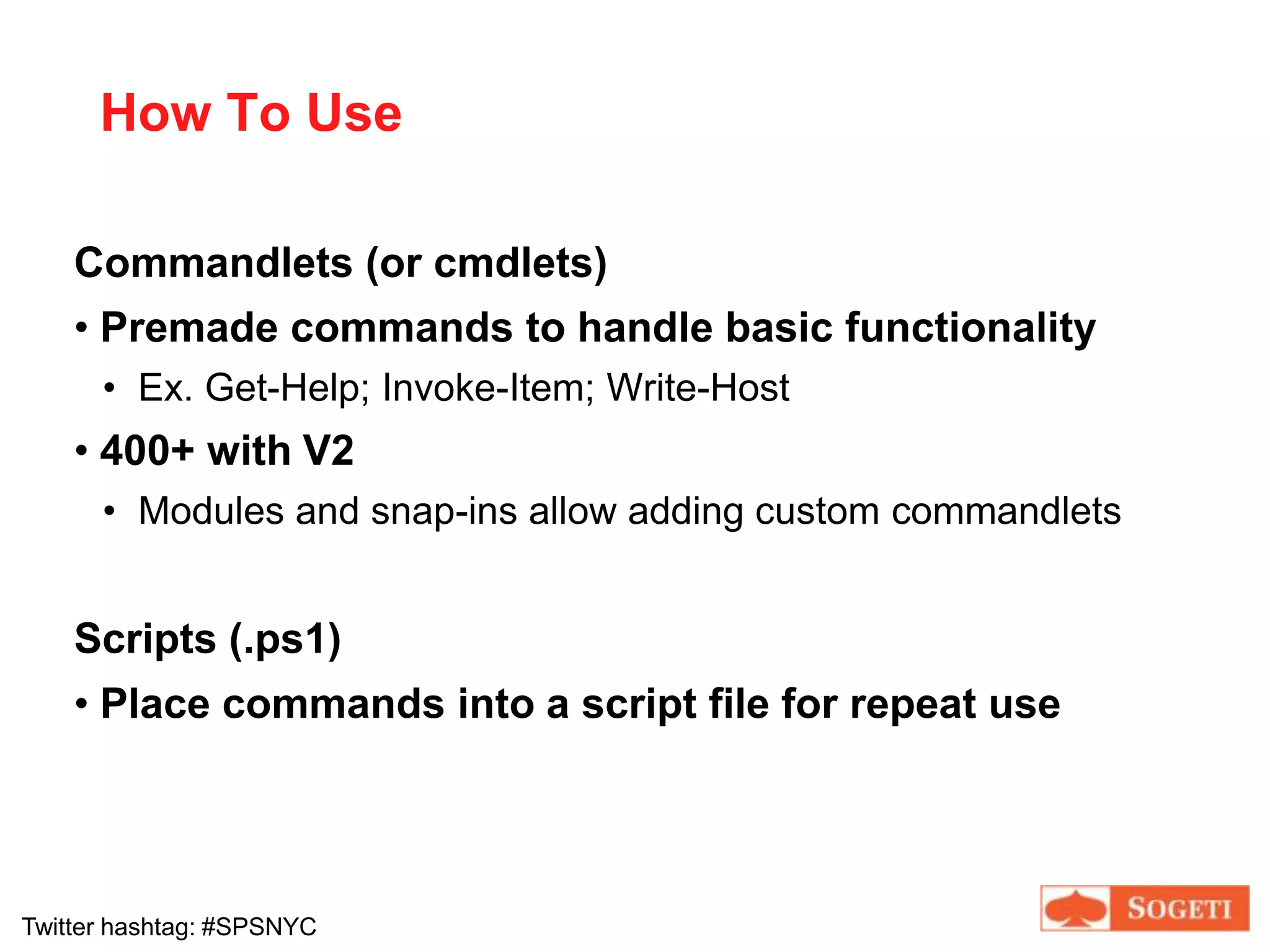 How To Use

Commandlets (or cmdlets)

• Premade commands to handle basic functionality

• Ex. Get-Help; Invoke-Item; Write-Host

• 400+ with V2

• Modules and snap-ins allow adding custom commandlets

Scripts (.ps1)

• Place commands into a script file for repeat use

Twitter hashtag: #SPSNYC

SOGETI